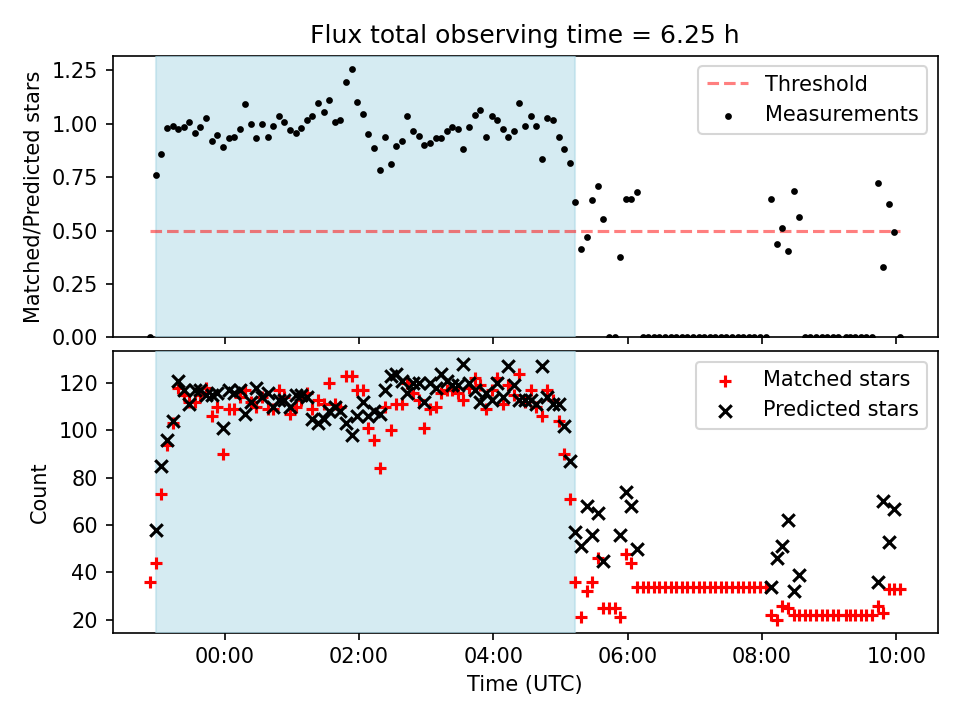 Flux total observing time = 6.25 h

Matched/Predicted stars

1.25
1.00
0.75
0.50
0.25
0.00

Threshold
Measurements

Count

120
100
80
60
40
20

Matched stars
Predicted stars

00:00
02:00
04:00
06:00
08:00
10:00

Time (UTC)